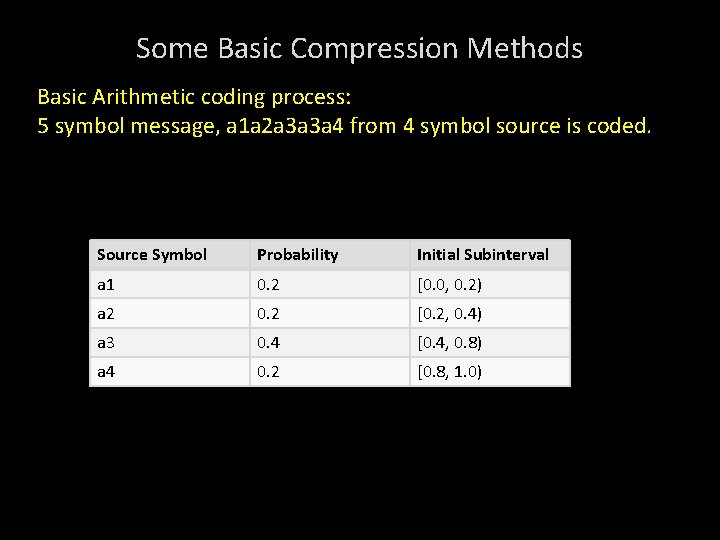 Some Basic Compression Methods

Basic Arithmetic coding process:
5 symbol message, a1a2a3a3a4 from 4 symbol source is coded.

| Source Symbol | Probability | Initial Subinterval |
|---|---|---|
| a1 | 0.2 | [0.0, 0.2) |
| a2 | 0.2 | [0.2, 0.4) |
| a3 | 0.4 | [0.4, 0.8) |
| a4 | 0.2 | [0.8, 1.0) |